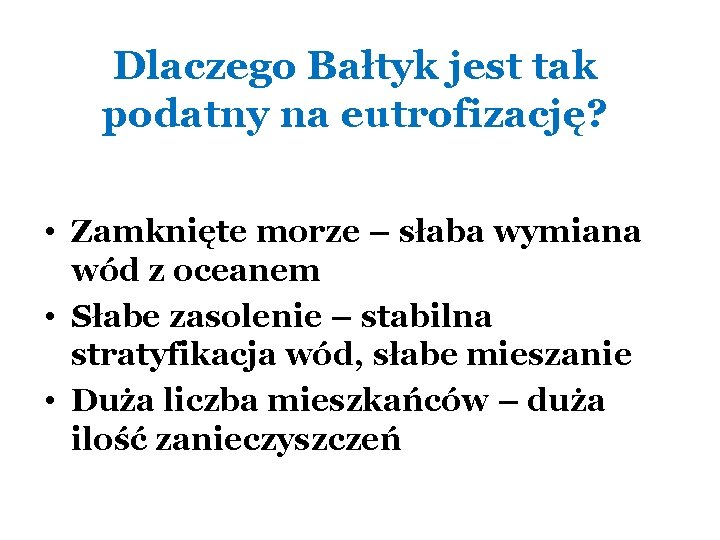 Dlaczego Bałtyk jest tak podatny na eutrofizację?

• Zamknięte morze – słaba wymiana wód z oceanem
• Słabe zasolenie – stabilna stratyfikacja wód, słabe mieszanie
• Duża liczba mieszkańców – duża ilość zanieczyszczeń